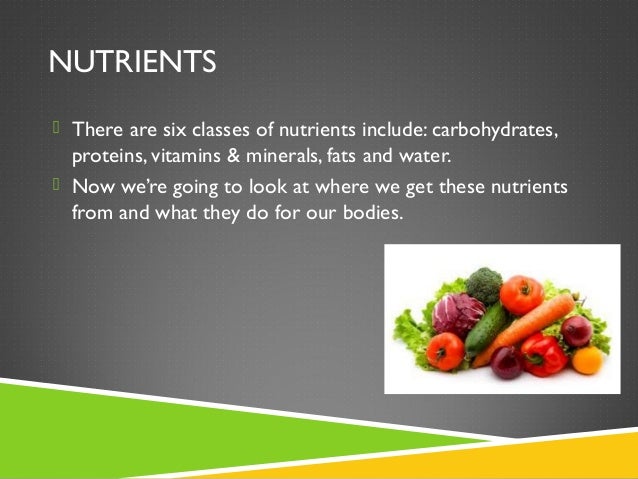 NUTRIENTS

There are six classes of nutrients include: carbohydrates, proteins, vitamins & minerals, fats and water.

Now we're going to look at where we get these nutrients from and what they do for our bodies.